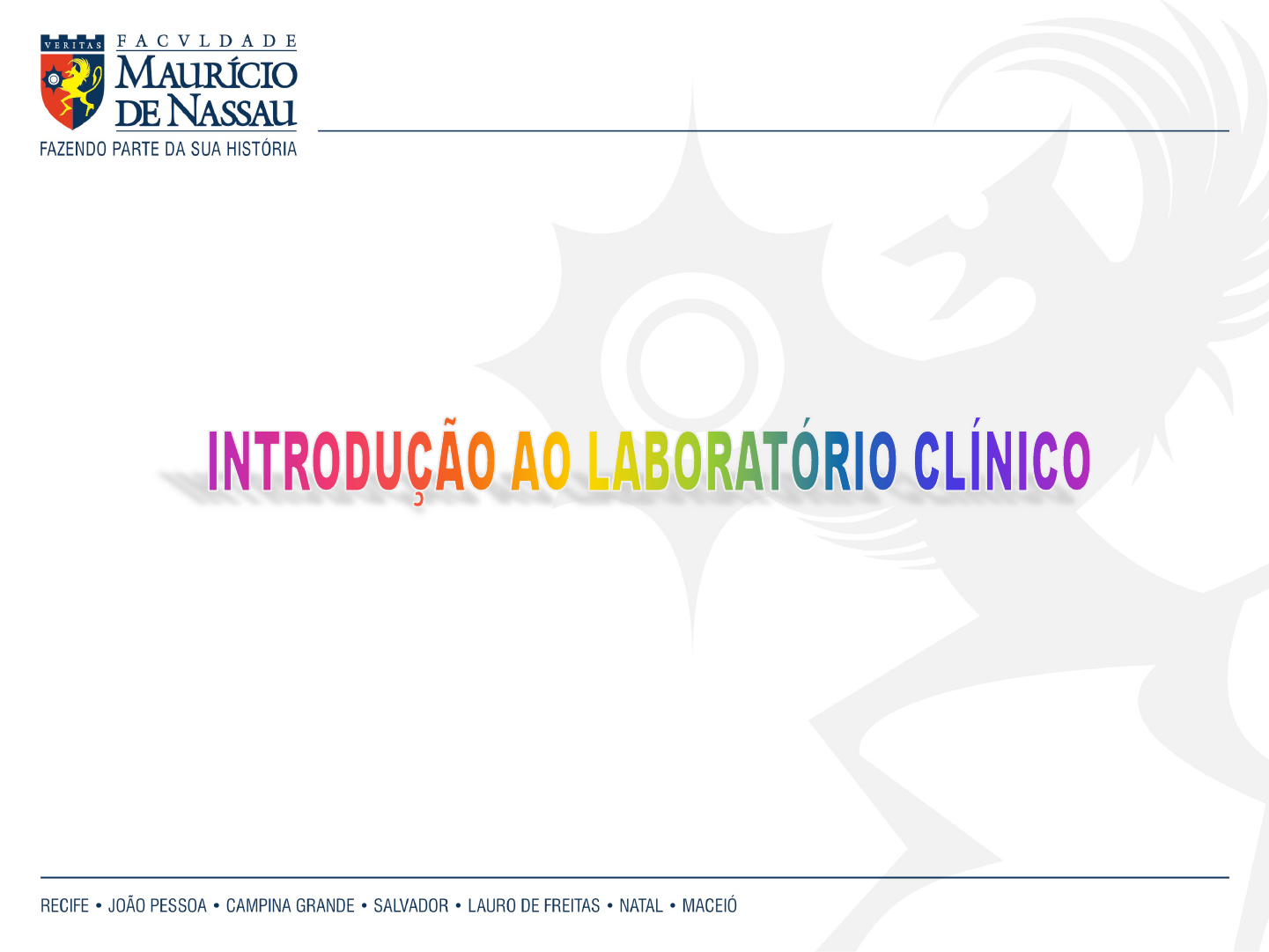 VERITAS FACVLDADE MAURÍCIO DE NASSAU
FAZENDO PARTE DA SUA HISTÓRIA

INTRODUÇÃO AO LABORATÓRIO CLÍNICO

RECIFE • JOÃO PESSOA • CAMPINA GRANDE • SALVADOR • LAURO DE FREITAS • NATAL • MACEIÓ